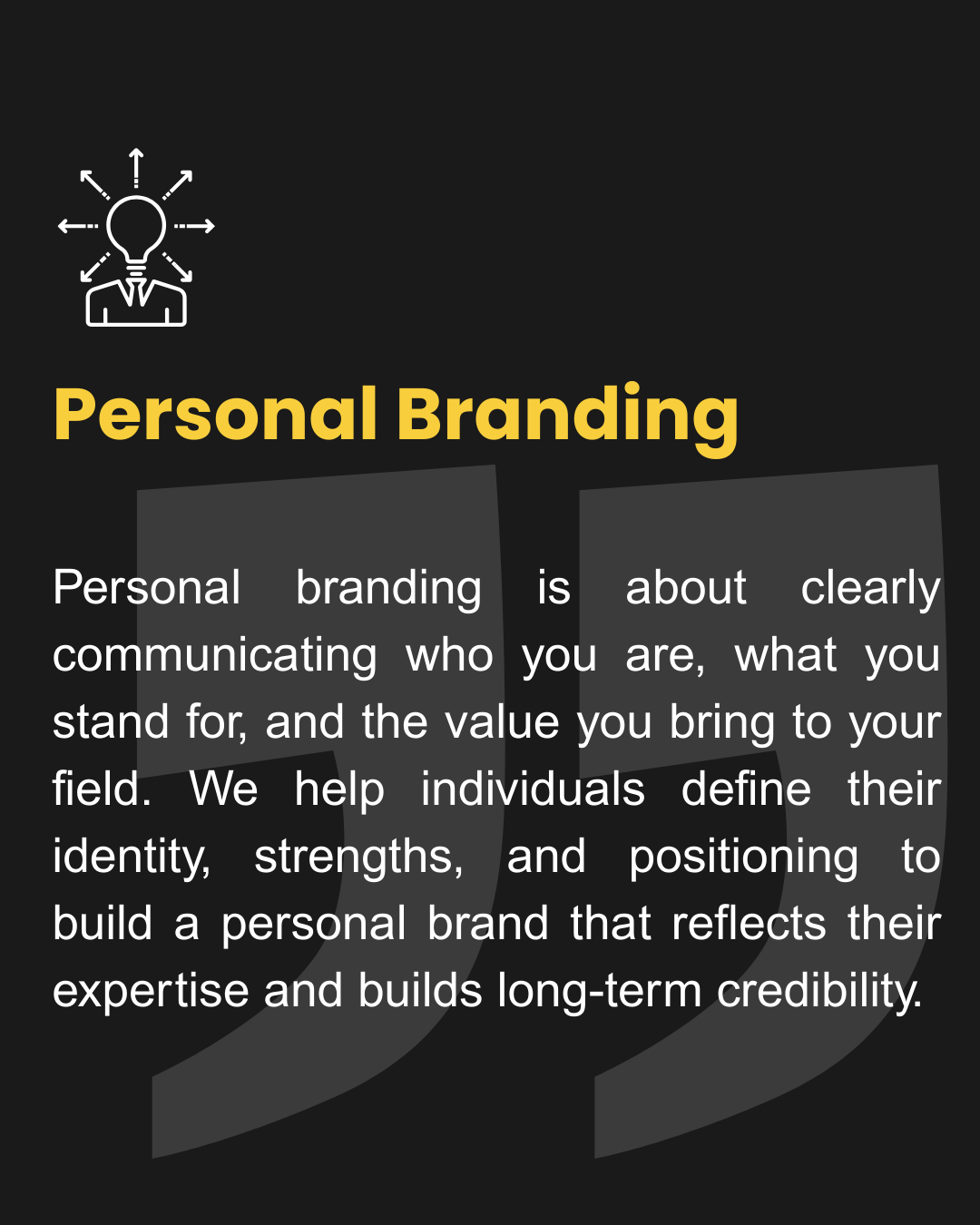 Personal Branding

Personal branding is about clearly communicating who you are, what you stand for, and the value you bring to your field. We help individuals define their identity, strengths, and positioning to build a personal brand that reflects their expertise and builds long-term credibility.